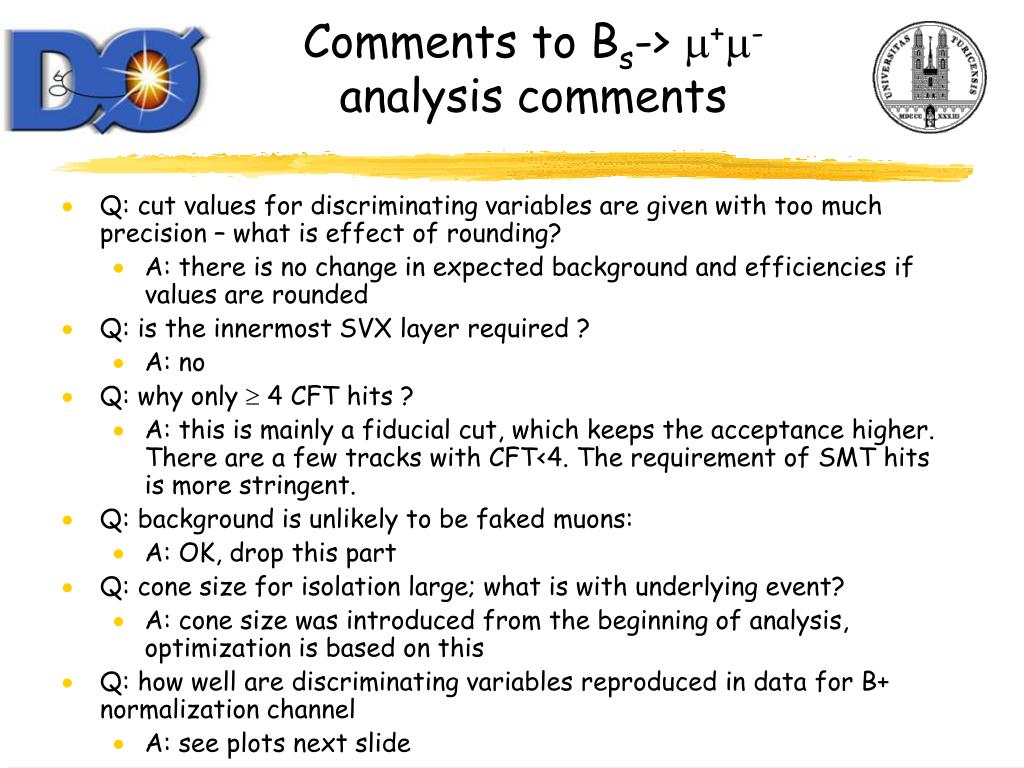 DØ

Comments to $B_s$-> $\mu^+\mu^-$ analysis comments

UNIVERSITAS TURICENSIS MDCCC XXXIII

- Q: cut values for discriminating variables are given with too much precision – what is effect of rounding?
  - A: there is no change in expected background and efficiencies if values are rounded
- Q: is the innermost SVX layer required ?
  - A: no
- Q: why only $\geq$ 4 CFT hits ?
  - A: this is mainly a fiducial cut, which keeps the acceptance higher. There are a few tracks with CFT<4. The requirement of SMT hits is more stringent.
- Q: background is unlikely to be faked muons:
  - A: OK, drop this part
- Q: cone size for isolation large; what is with underlying event?
  - A: cone size was introduced from the beginning of analysis, optimization is based on this
- Q: how well are discriminating variables reproduced in data for B+ normalization channel
  - A: see plots next slide